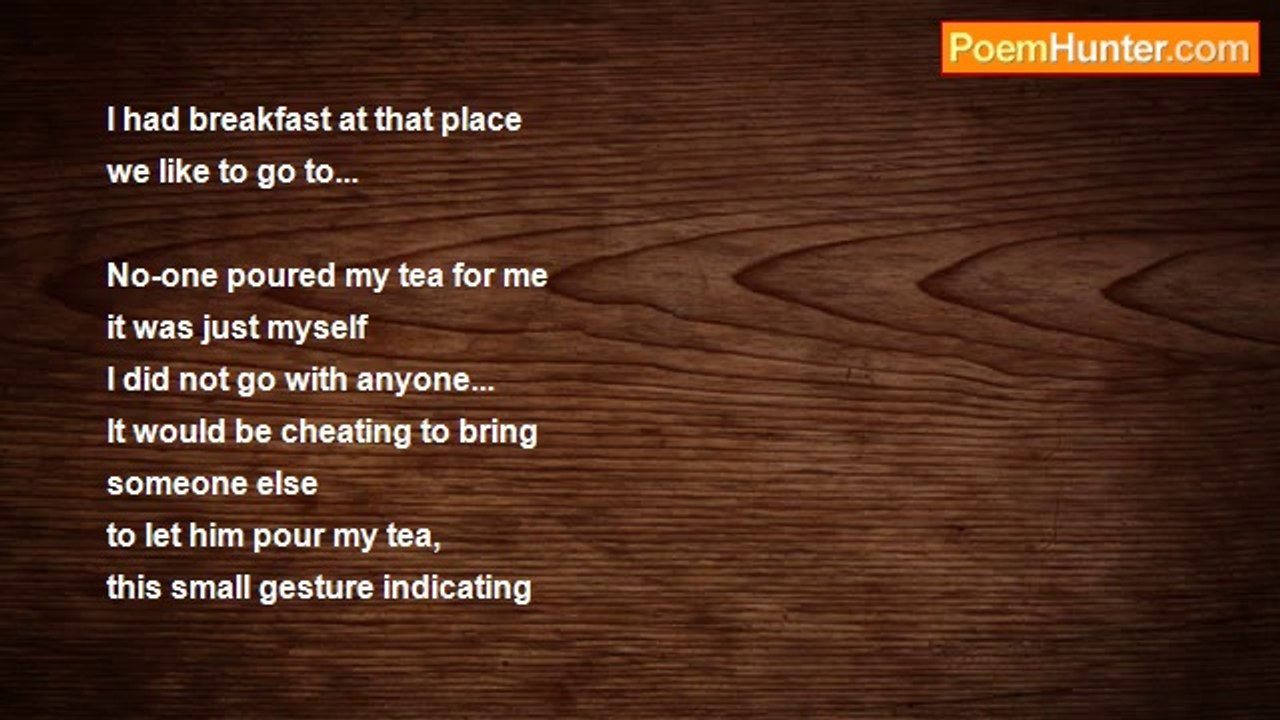 PoemHunter.com

I had breakfast at that place
we like to go to...

No-one poured my tea for me
it was just myself
I did not go with anyone...
It would be cheating to bring
someone else
to let him pour my tea,
this small gesture indicating